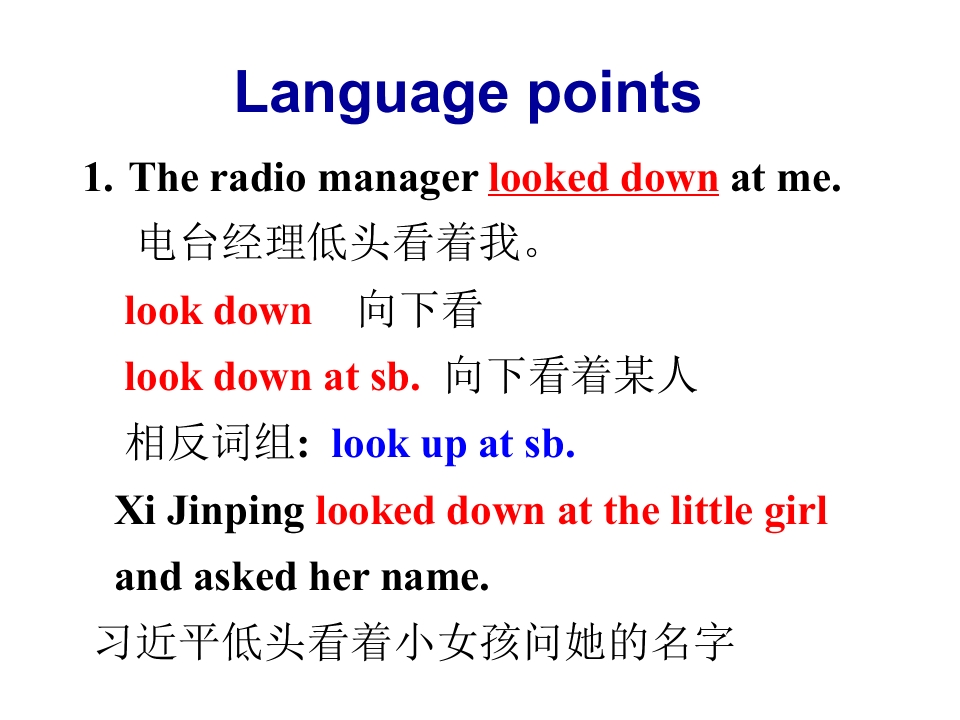 Language points

1. The radio manager looked down at me.
电台经理低头看着我。
look down 向下看
look down at sb. 向下看着某人
相反词组: look up at sb.
Xi Jinping looked down at the little girl and asked her name.
习近平低头看着小女孩问她的名字